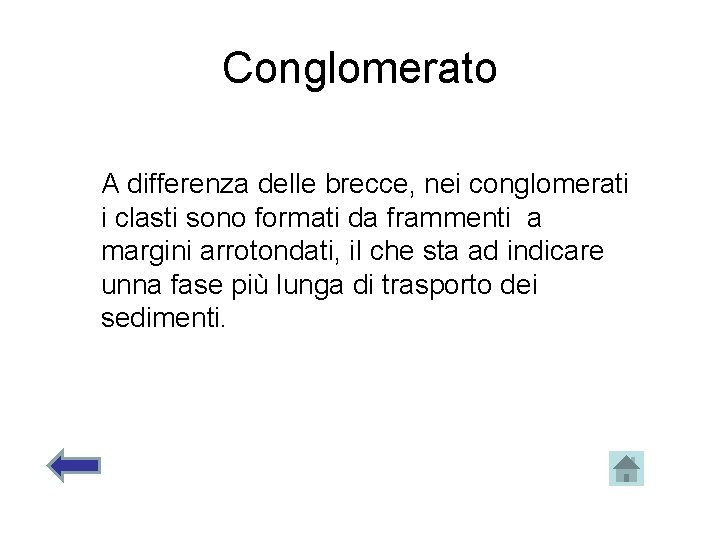 Conglomerato

A differenza delle brecce, nei conglomerati i clasti sono formati da frammenti a margini arrotondati, il che sta ad indicare unna fase più lunga di trasporto dei sedimenti.